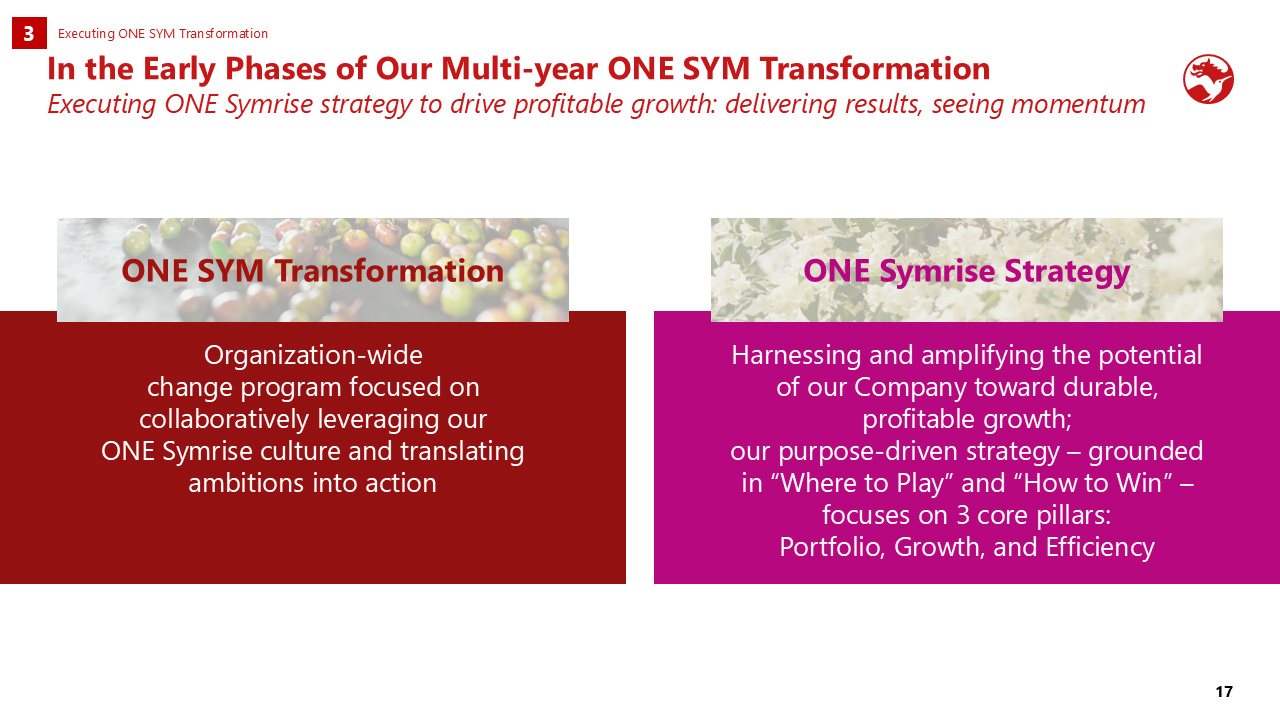 3 Executing ONE SYM Transformation

In the Early Phases of Our Multi-year ONE SYM Transformation

Executing ONE Symrise strategy to drive profitable growth: delivering results, seeing momentum

ONE SYM Transformation

Organization-wide change program focused on collaboratively leveraging our ONE Symrise culture and translating ambitions into action

ONE Symrise Strategy

Harnessing and amplifying the potential of our Company toward durable, profitable growth; our purpose-driven strategy – grounded in “Where to Play” and “How to Win” – focuses on 3 core pillars: Portfolio, Growth, and Efficiency

17